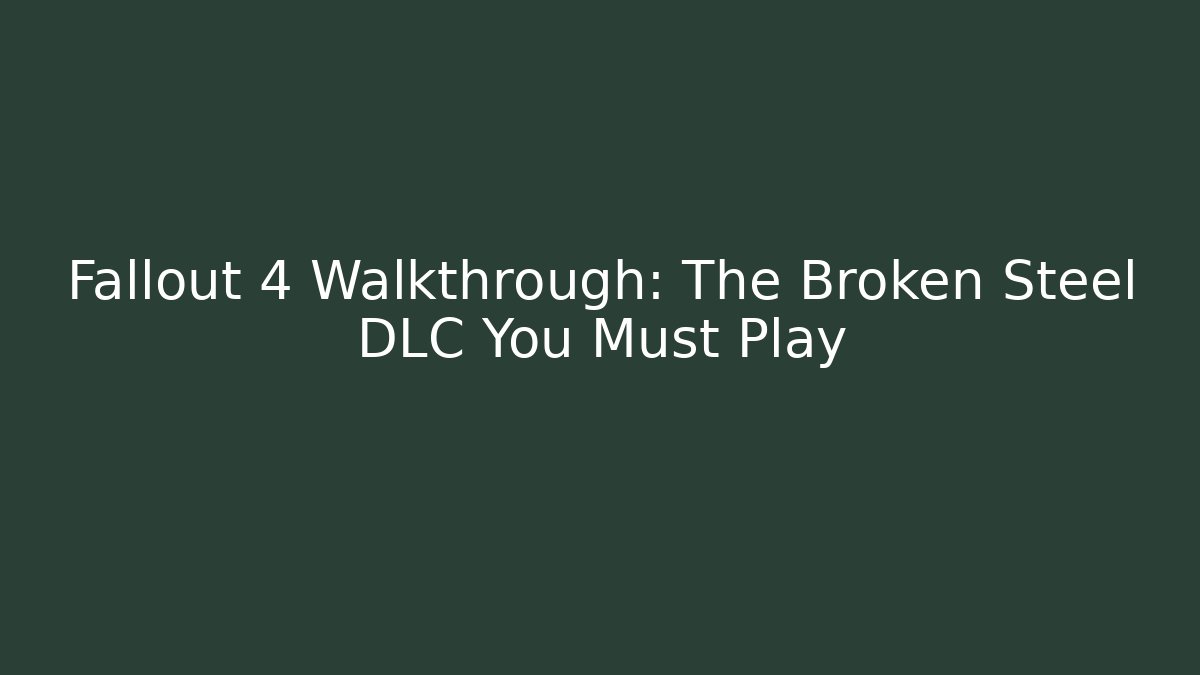 Fallout 4 Walkthrough: The Broken Steel DLC You Must Play